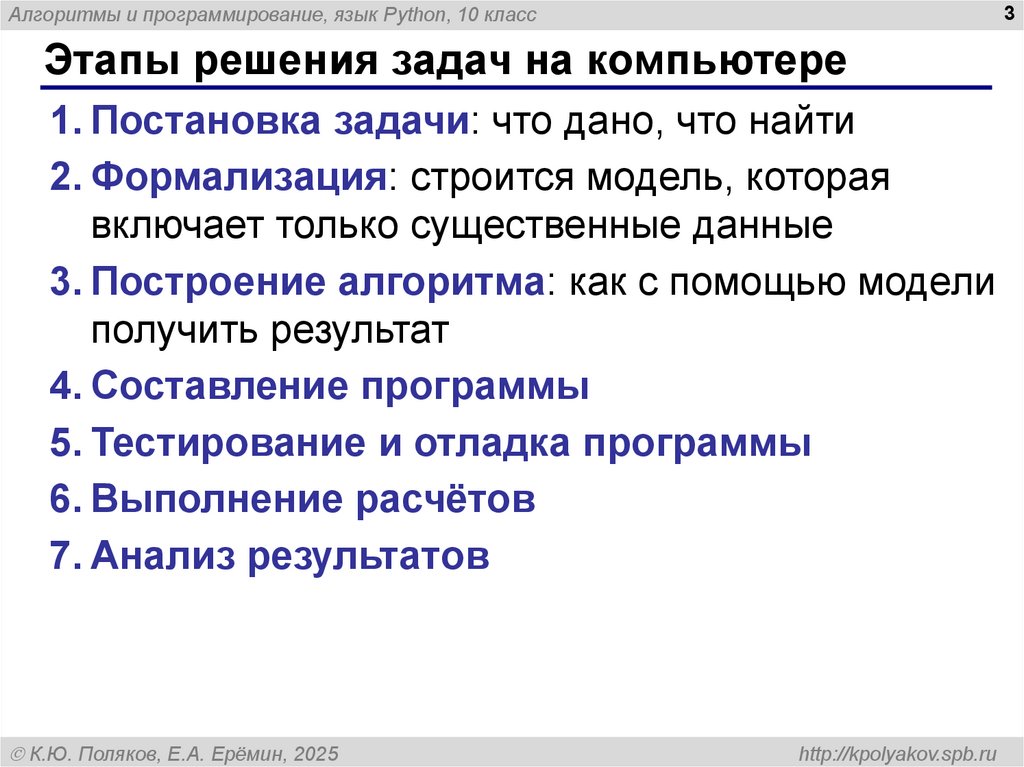 Алгоритмы и программирование, язык Python, 10 класс

3

Этапы решения задач на компьютере

1. Постановка задачи: что дано, что найти
2. Формализация: строится модель, которая включает только существенные данные
3. Построение алгоритма: как с помощью модели получить результат
4. Составление программы
5. Тестирование и отладка программы
6. Выполнение расчётов
7. Анализ результатов

© К.Ю. Поляков, Е.А. Ерёмин, 2025

http://kpolyakov.spb.ru